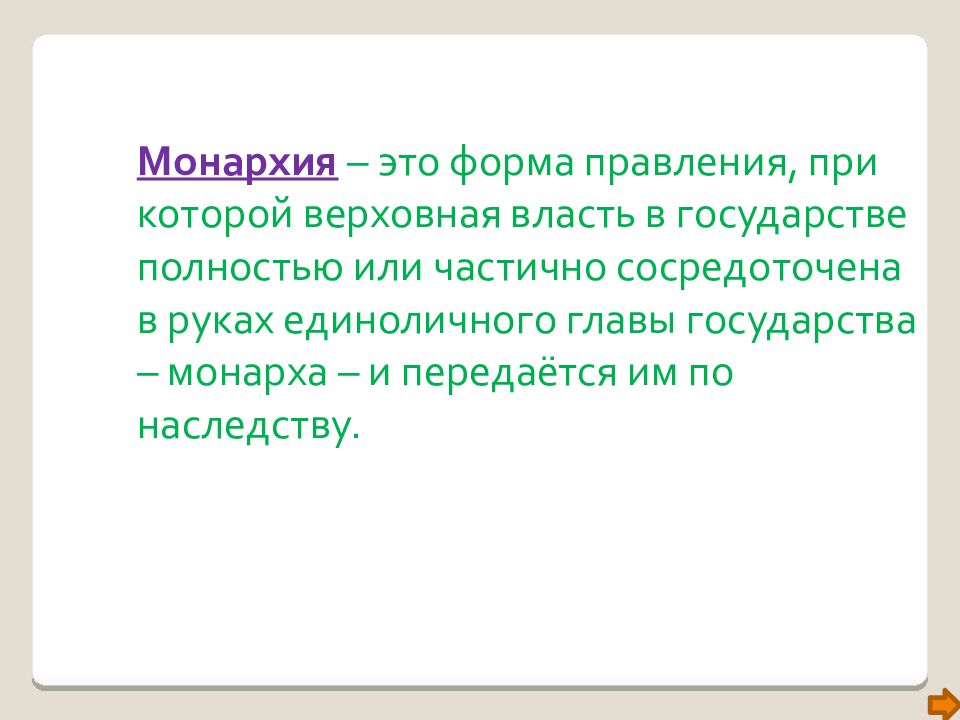 Монархия – это форма правления, при которой верховная власть в государстве полностью или частично сосредоточена в руках единоличного главы государства – монарха – и передаётся им по наследству.